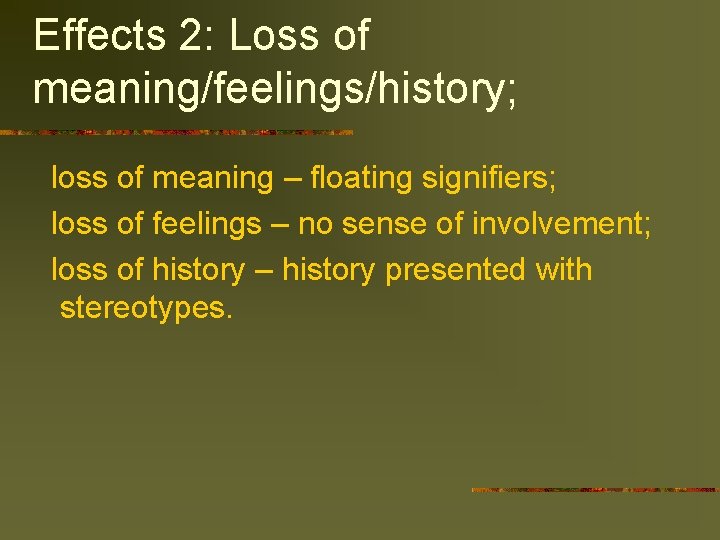 Effects 2: Loss of meaning/feelings/history;

loss of meaning – floating signifiers;

loss of feelings – no sense of involvement;

loss of history – history presented with stereotypes.